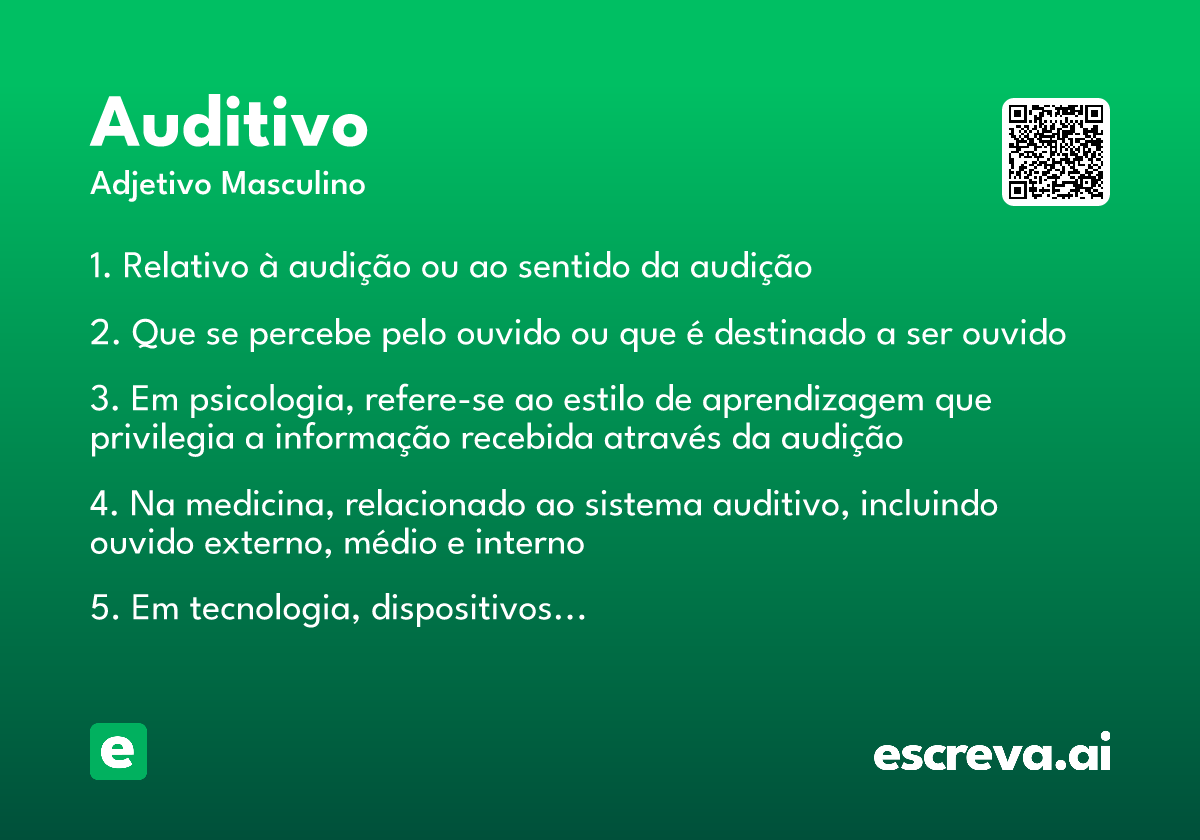 Auditivo
Adjetivo Masculino

1. Relativo à audição ou ao sentido da audição

2. Que se percebe pelo ouvido ou que é destinado a ser ouvido

3. Em psicologia, refere-se ao estilo de aprendizagem que privilegia a informação recebida através da audição

4. Na medicina, relacionado ao sistema auditivo, incluindo ouvido externo, médio e interno

5. Em tecnologia, dispositivos...

e

escreva.ai